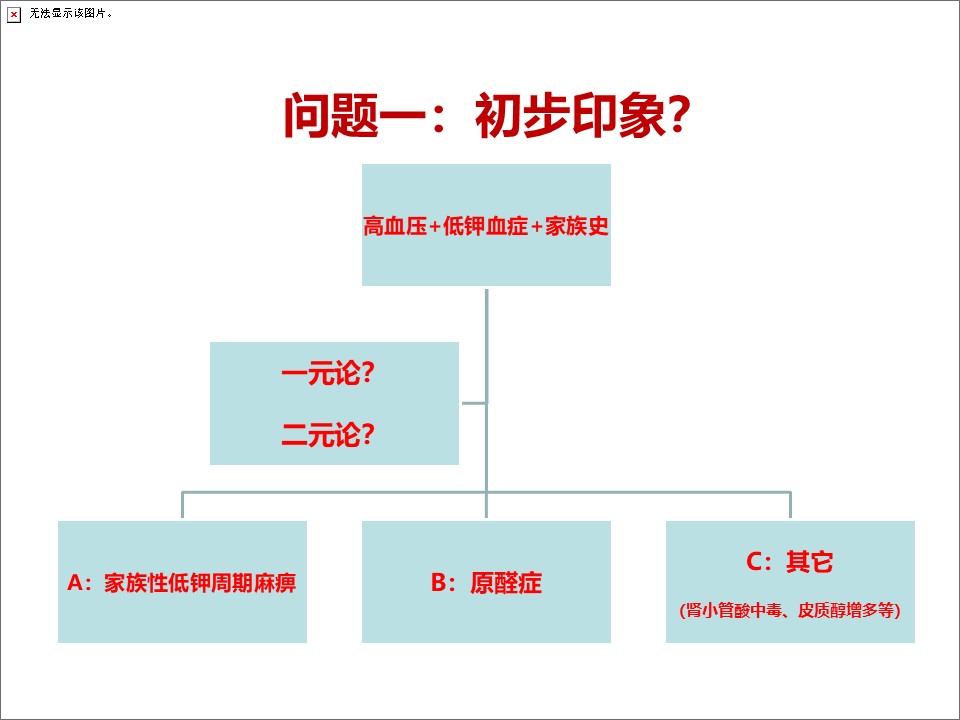 无法显示该图片。

问题一：初步印象？

高血压+低钾血症+家族史

一元论？

二元论？

A：家族性低钾周期麻痹

B：原醛症

C：其它

(肾小管酸中毒、皮质醇增多等)